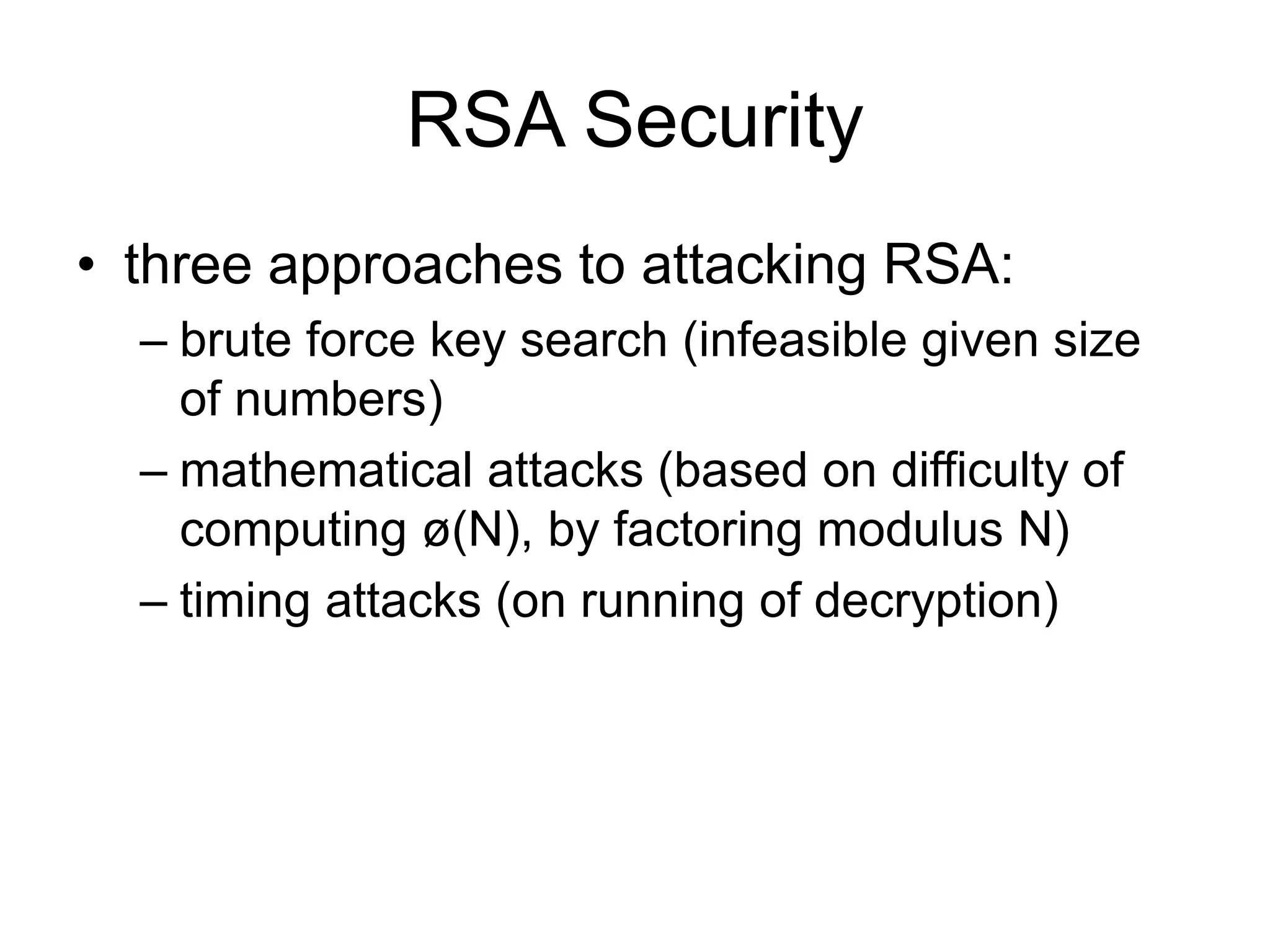 RSA Security

• three approaches to attacking RSA:
– brute force key search (infeasible given size of numbers)
– mathematical attacks (based on difficulty of computing ø(N), by factoring modulus N)
– timing attacks (on running of decryption)